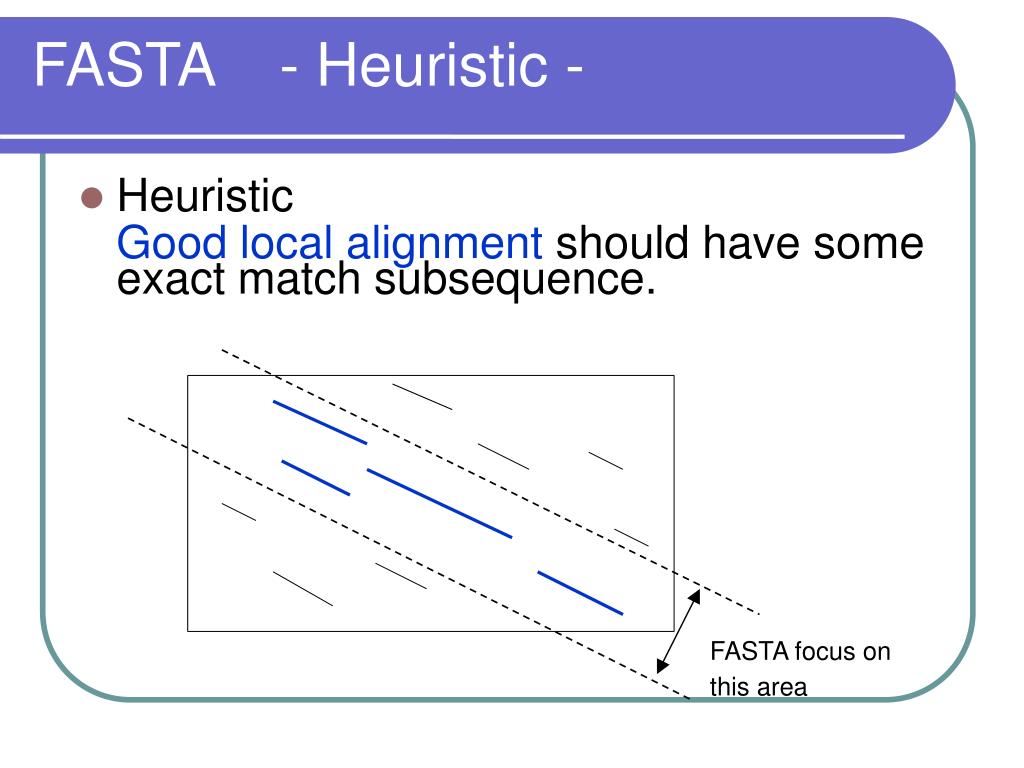 FASTA - Heuristic -

Heuristic
Good local alignment should have some exact match subsequence.

FASTA focus on this area